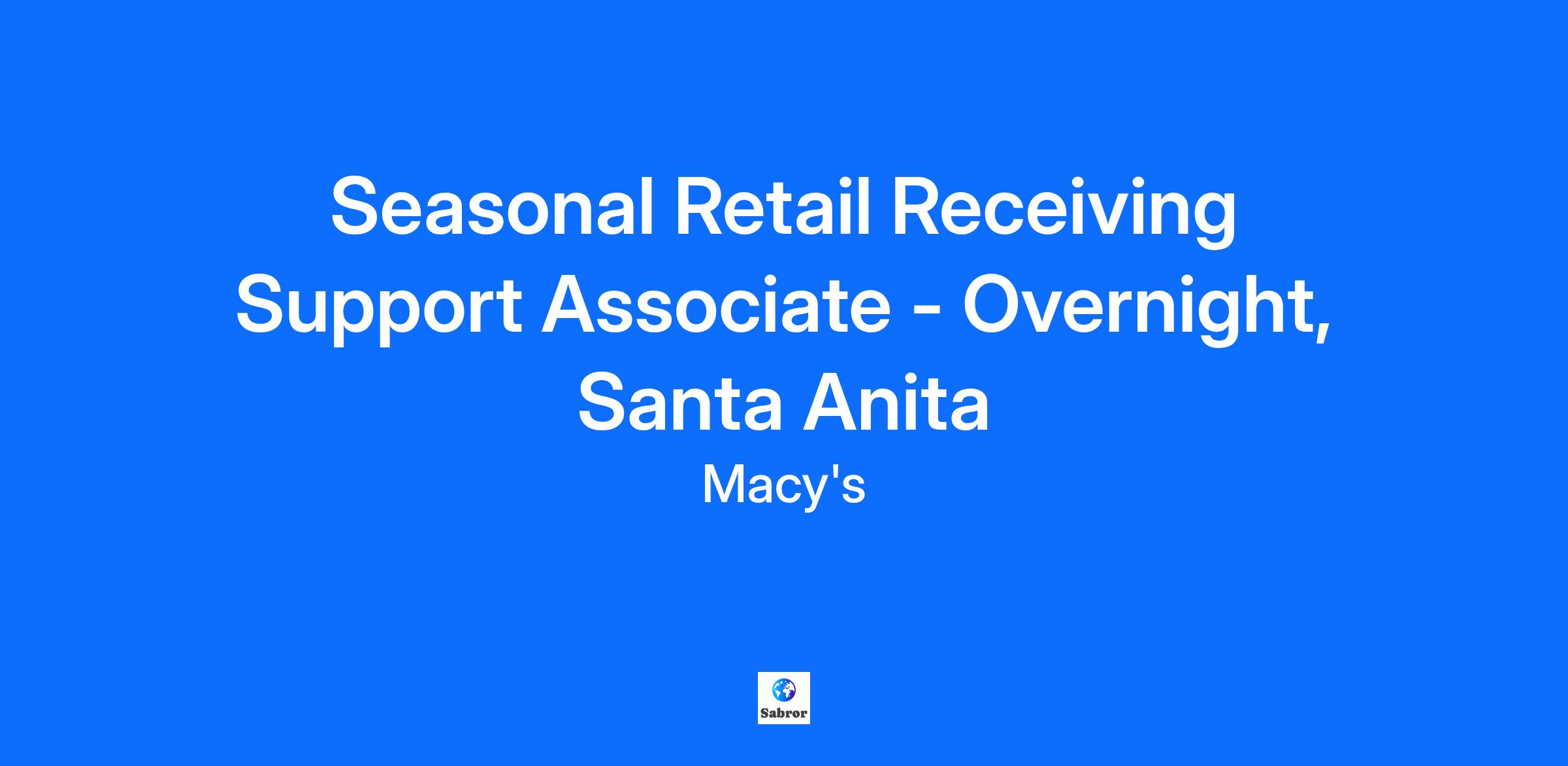 Seasonal Retail Receiving Support Associate - Overnight, Santa Anita

Macy's

Sabror